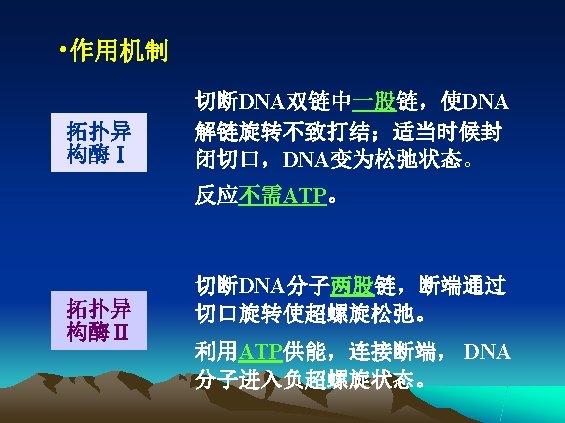 •作用机制

拓扑异构酶Ⅰ

切断DNA双链中一股链，使DNA解链旋转不致打结；适当时候封闭切口，DNA变为松弛状态。

反应不需ATP。

拓扑异构酶Ⅱ

切断DNA分子两股链，断端通过切口旋转使超螺旋松弛。

利用ATP供能，连接断端， DNA分子进入负超螺旋状态。